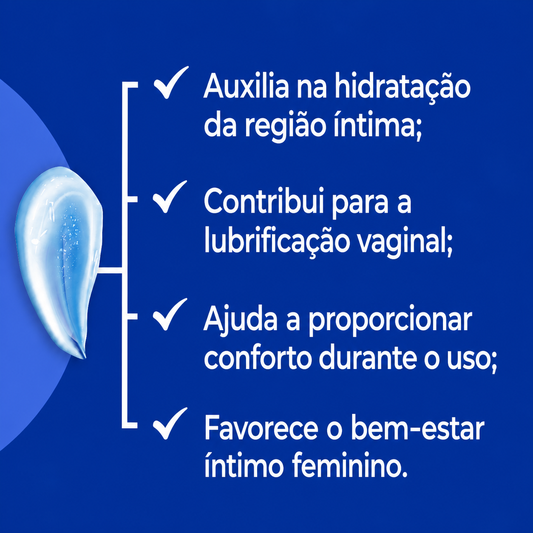 ✓ Auxilia na hidratação da região íntima;

✓ Contribui para a lubrificação vaginal;

✓ Ajuda a proporcionar conforto durante o uso;

✓ Favorece o bem-estar íntimo feminino.